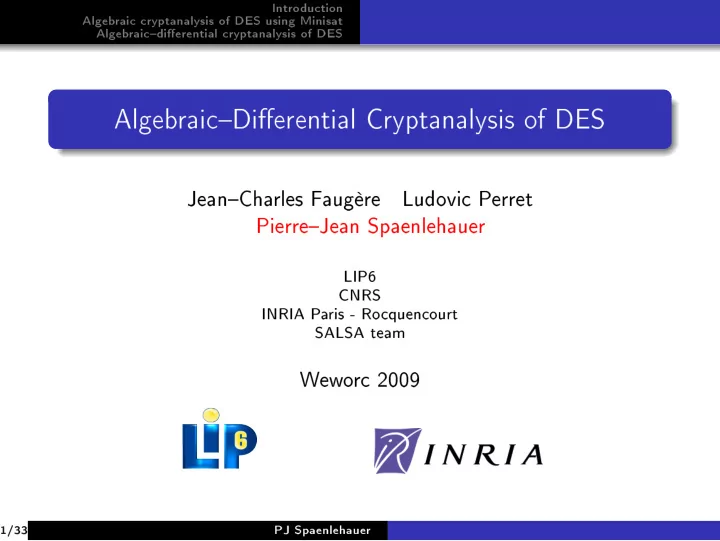 Introduction
Algebraic cryptanalysis of DES using Minisat
Algebraic–differential cryptanalysis of DES

Algebraic–Differential Cryptanalysis of DES

Jean–Charles Faugère Ludovic Perret
Pierre–Jean Spaenlehauer

LIP6
CNRS
INRIA Paris - Rocquencourt
SALSA team

Weworc 2009

LIP6

INRIA

1/33 PJ Spaenlehauer